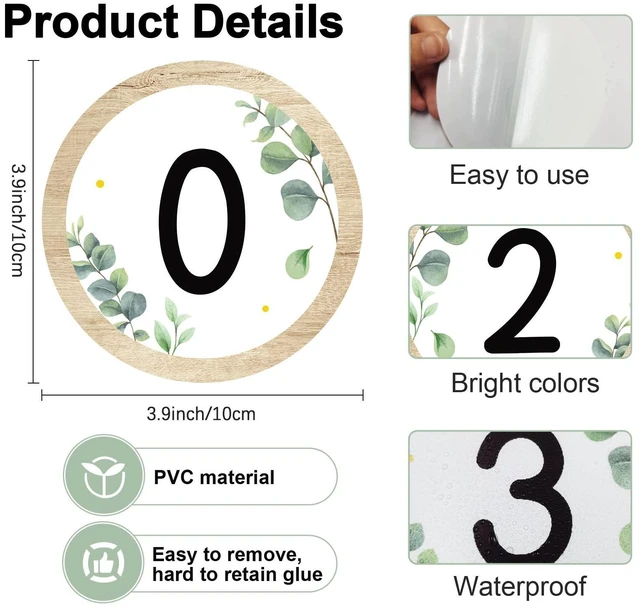 Product Details

3.9inch/10cm

0

3.9inch/10cm

PVC material

Easy to remove, hard to retain glue

Easy to use

2

Bright colors

3

Waterproof